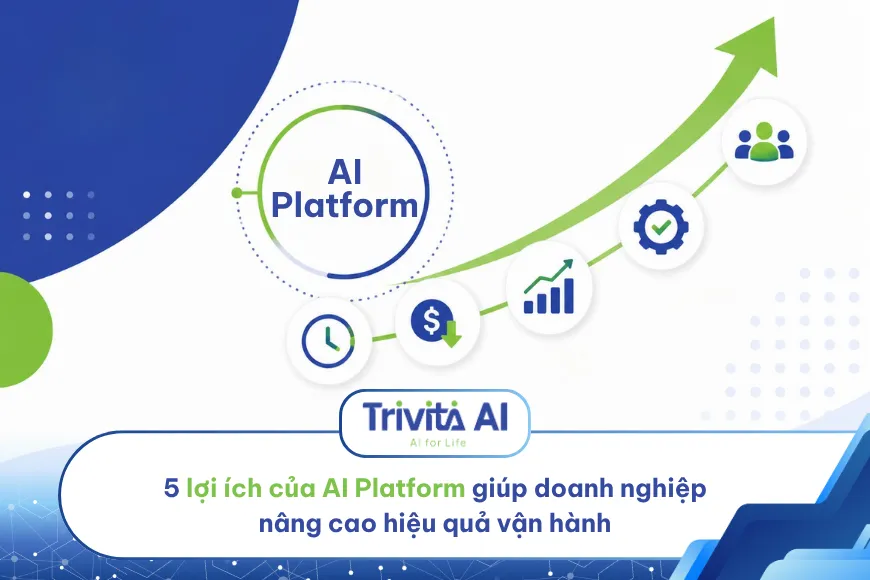 AI Platform

Trivita AI
AI for Life

5 lợi ích của AI Platform giúp doanh nghiệp nâng cao hiệu quả vận hành